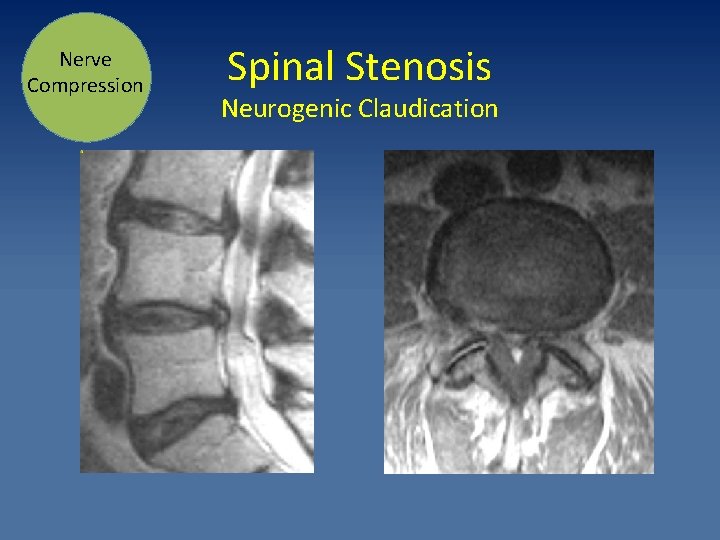 Nerve Compression

Spinal Stenosis
Neurogenic Claudication